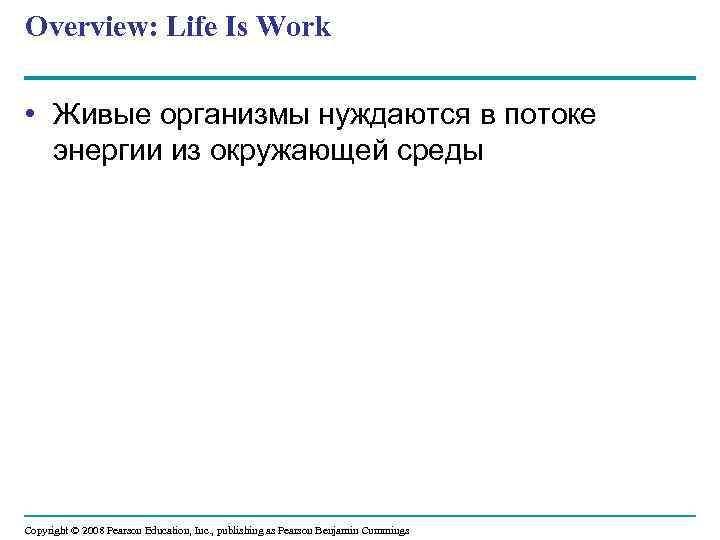 Overview: Life Is Work

• Живые организмы нуждаются в потоке энергии из окружающей среды

Copyright © 2008 Pearson Education, Inc., publishing as Pearson Benjamin Cummings